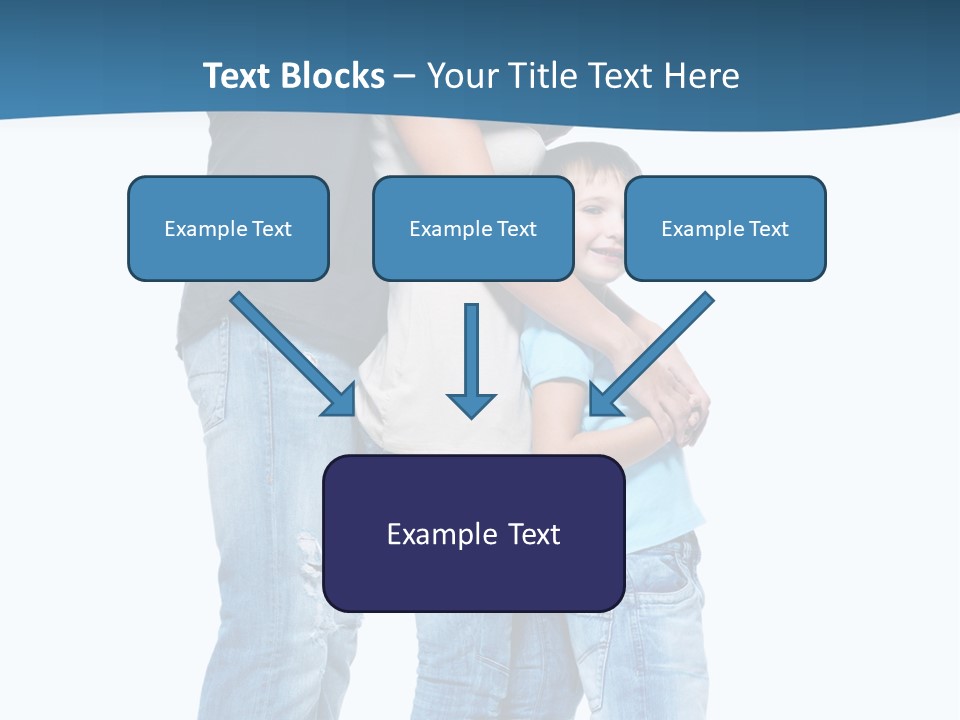 Text Blocks – Your Title Text Here

Example Text

Example Text

Example Text

Example Text